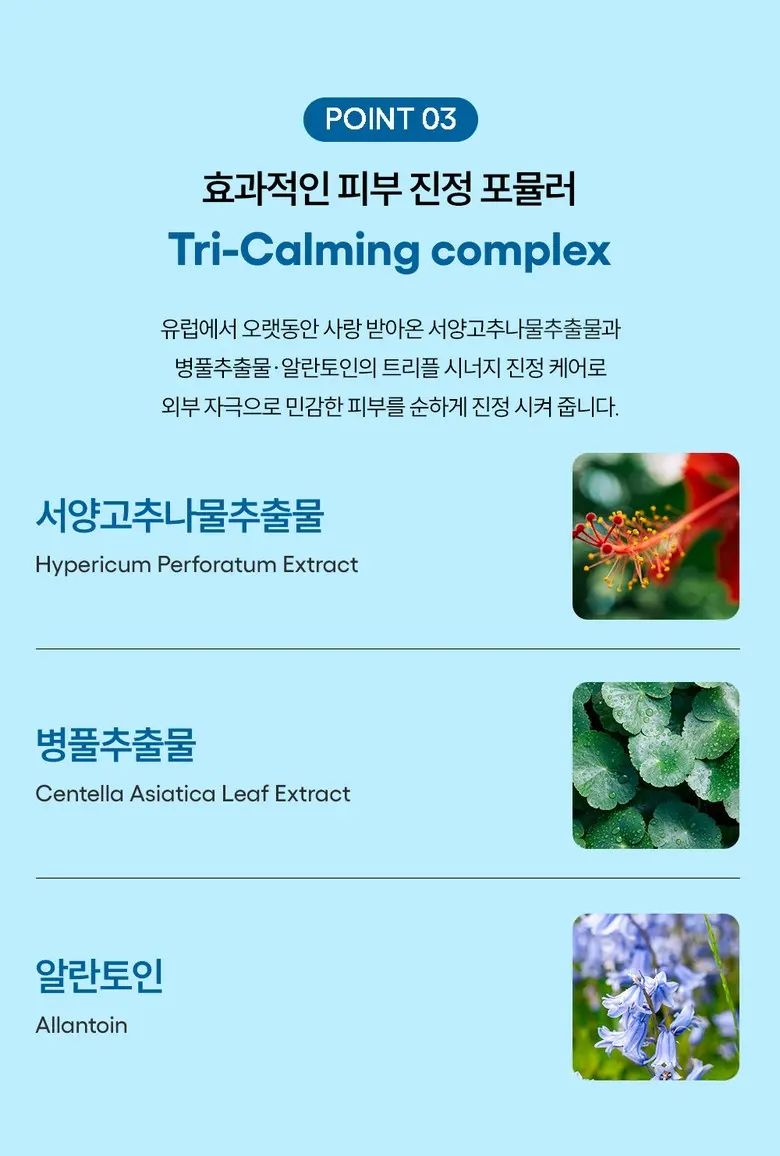 POINT 03

효과적인 피부 진정 포뮬러

Tri-Calming complex

유럽에서 오랫동안 사랑 받아온 서양고추나물추출물과 병풀추출물·알란토인의 트리플 시너지 진정 케어로 외부 자극으로 민감한 피부를 순하게 진정 시켜 줍니다.

서양고추나물추출물

Hypericum Perforatum Extract

병풀추출물

Centella Asiatica Leaf Extract

알란토인

Allantoin